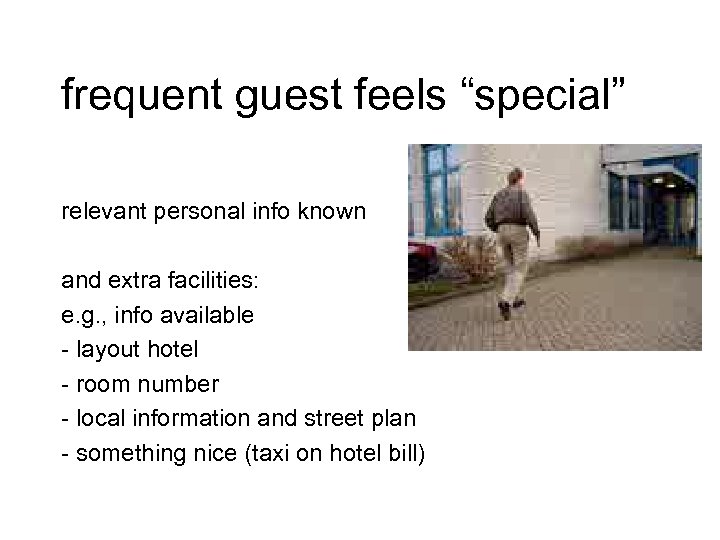 frequent guest feels “special”

relevant personal info known

and extra facilities:
e.g., info available
- layout hotel
- room number
- local information and street plan
- something nice (taxi on hotel bill)